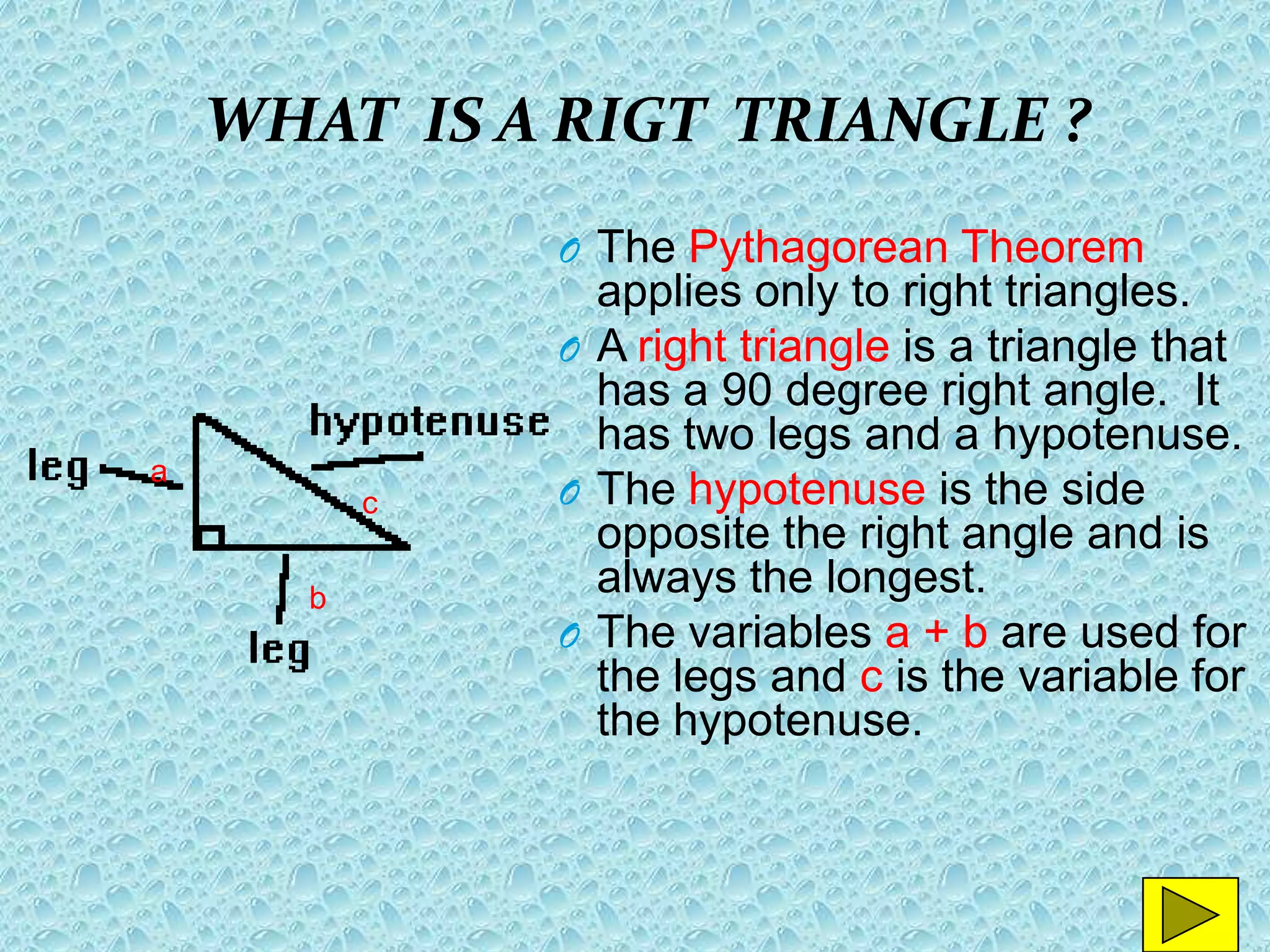 WHAT IS A RIGT TRIANGLE ?

hypotenuse

leg

a

c

b

leg

The Pythagorean Theorem applies only to right triangles.

A right triangle is a triangle that has a 90 degree right angle. It has two legs and a hypotenuse.

The hypotenuse is the side opposite the right angle and is always the longest.

The variables a + b are used for the legs and c is the variable for the hypotenuse.